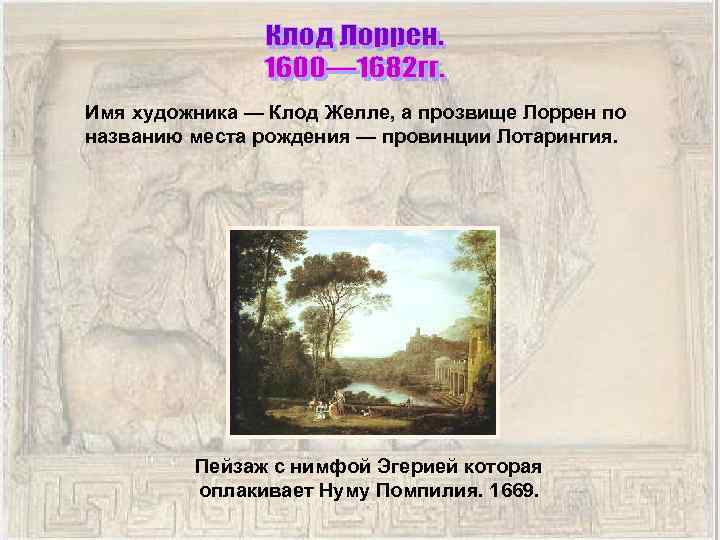 Клод Лоррен.
1600—1682гг.

Имя художника — Клод Желле, а прозвище Лоррен по названию места рождения — провинции Лотарингия.

Пейзаж с нимфой Эгерией которая оплакивает Нуму Помпилия. 1669.